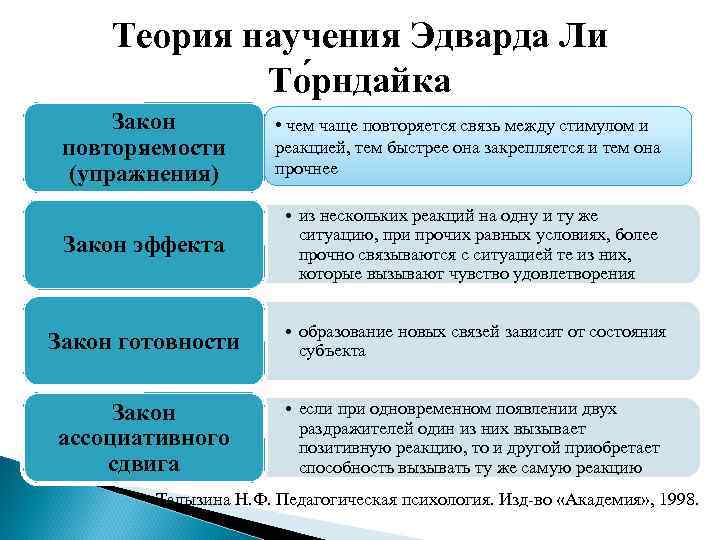 Теория научения Эдварда Ли То́рндайка

Закон повторяемости (упражнения)

• чем чаще повторяется связь между стимулом и реакцией, тем быстрее она закрепляется и тем она прочнее

Закон эффекта

• из нескольких реакций на одну и ту же ситуацию, при прочих равных условиях, более прочно связываются с ситуацией те из них, которые вызывают чувство удовлетворения

Закон готовности

• образование новых связей зависит от состояния субъекта

Закон ассоциативного сдвига

• если при одновременном появлении двух раздражителей один из них вызывает позитивную реакцию, то и другой приобретает способность вызывать ту же самую реакцию

Талызина Н.Ф. Педагогическая психология. Изд-во «Академия», 1998.